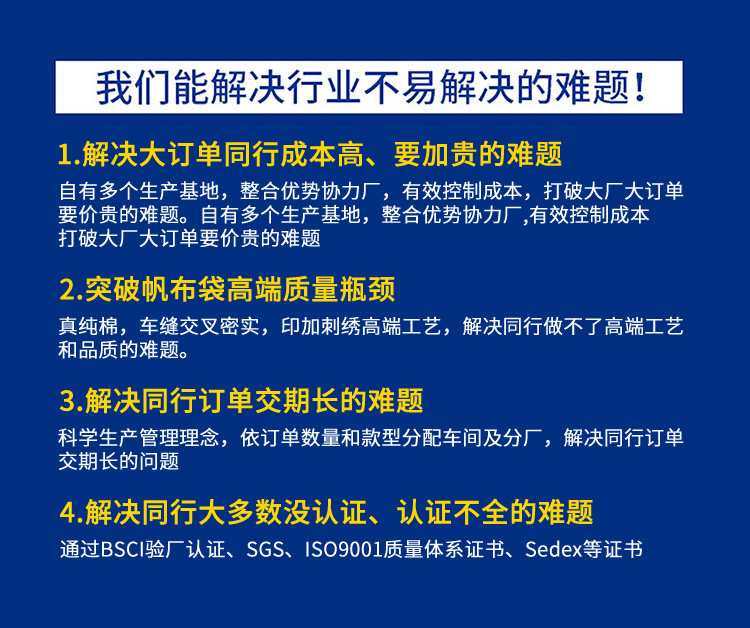 我们能解决行业不易解决的难题！

1.解决大订单同行成本高、要加贵的难题

自有多个生产基地，整合优势协力厂，有效控制成本，打破大厂大订单要价贵的难题。自有多个生产基地，整合优势协力厂,有效控制成本打破大厂大订单要价贵的难题

2.突破帆布袋高端质量瓶颈

真纯棉，车缝交叉密实，印加刺绣高端工艺，解决同行做不了高端工艺和品质的难题。

3.解决同行订单交期长的难题

科学生产管理理念，依订单数量和款型分配车间及分厂，解决同行订单交期长的问题

4.解决同行大多数没认证、认证不全的难题

通过BSCI验厂认证、SGS、ISO9001质量体系证书、Sedex等证书